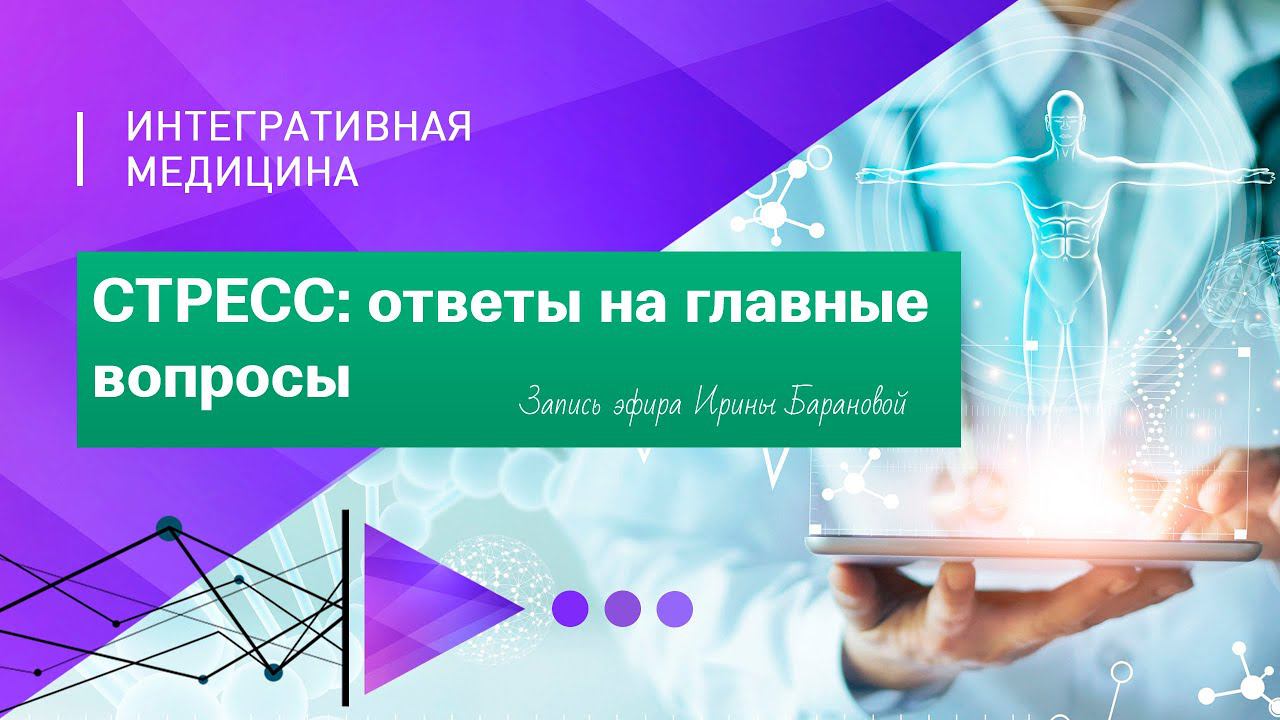 ИНТЕГРАТИВНАЯ МЕДИЦИНА

СТРЕСС: ответы на главные вопросы

Запись эфира Ирины Барановой